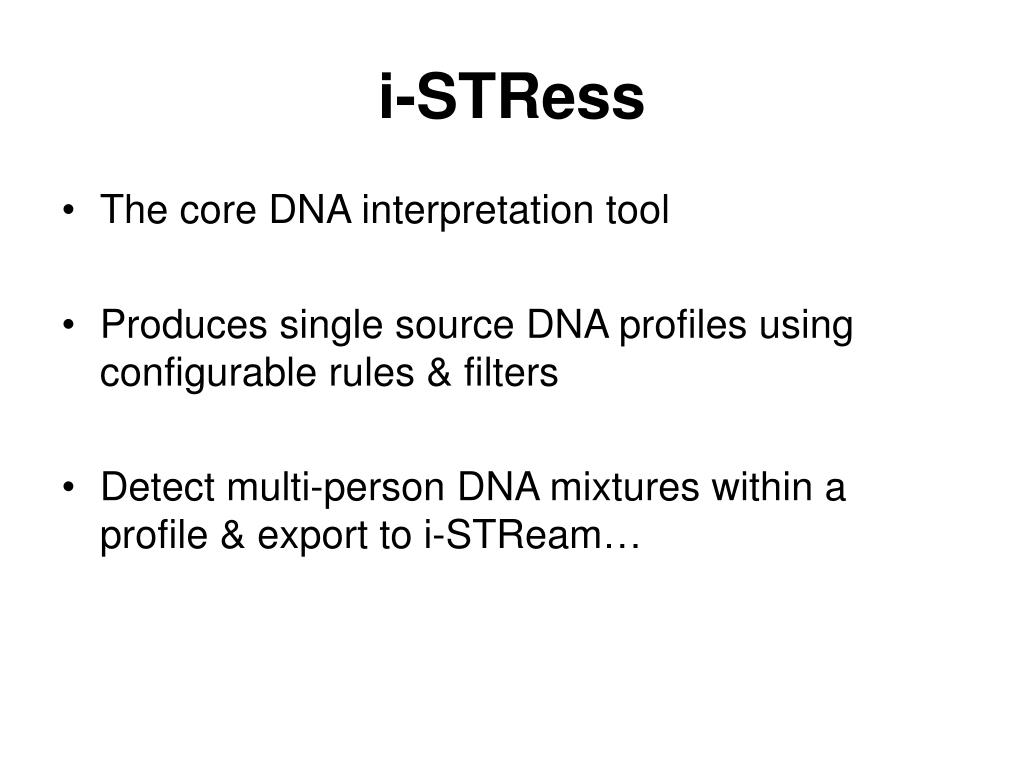 i-STRess

• The core DNA interpretation tool

• Produces single source DNA profiles using configurable rules & filters

• Detect multi-person DNA mixtures within a profile & export to i-STReam…